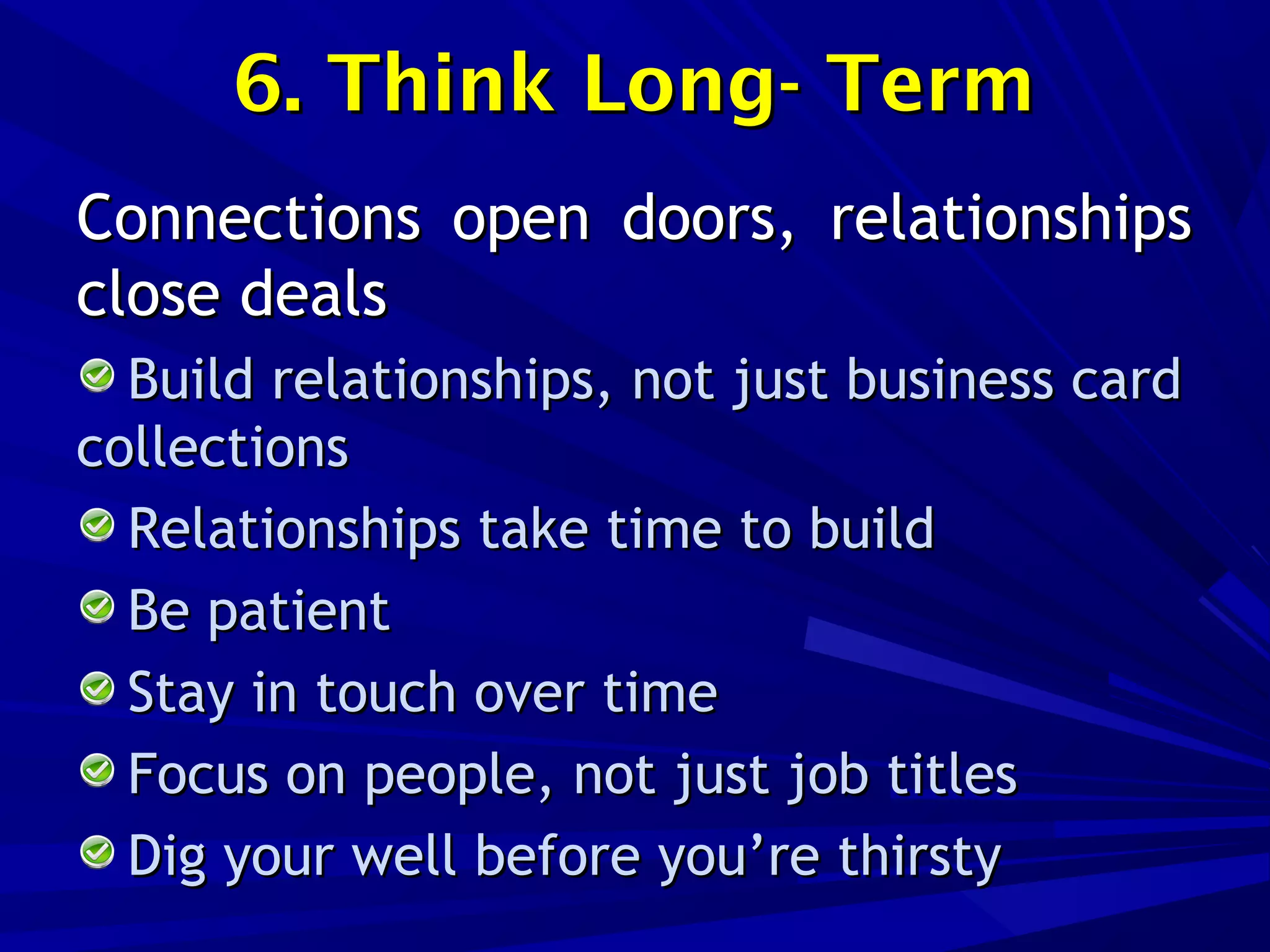 6. Think Long- Term

Connections open doors, relationships close deals

Build relationships, not just business card collections

Relationships take time to build

Be patient

Stay in touch over time

Focus on people, not just job titles

Dig your well before you’re thirsty